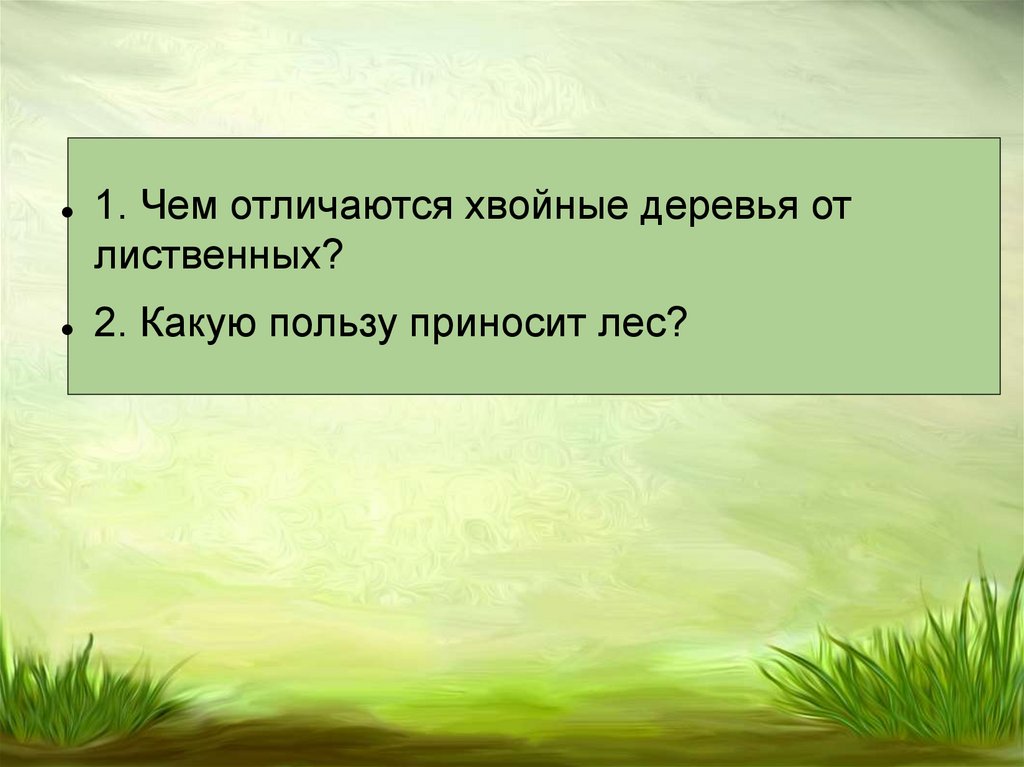 • 1. Чем отличаются хвойные деревья от лиственных?

• 2. Какую пользу приносит лес?